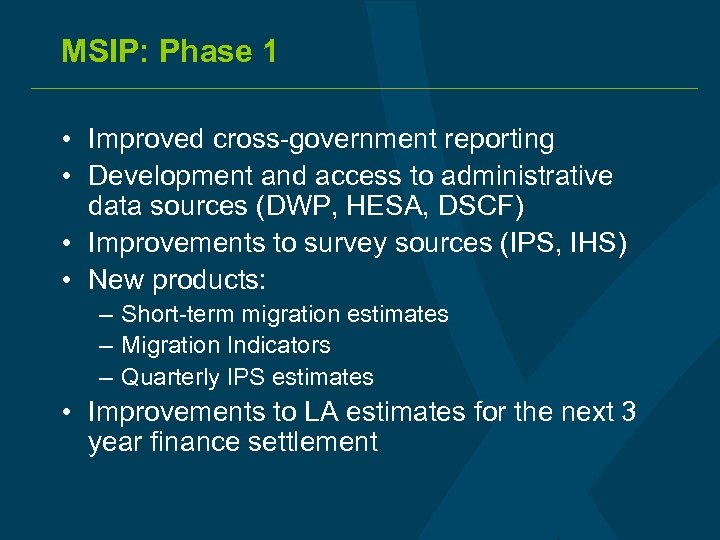 MSIP: Phase 1

• Improved cross-government reporting
• Development and access to administrative data sources (DWP, HESA, DSCF)
• Improvements to survey sources (IPS, IHS)
• New products:
– Short-term migration estimates
– Migration Indicators
– Quarterly IPS estimates
• Improvements to LA estimates for the next 3 year finance settlement